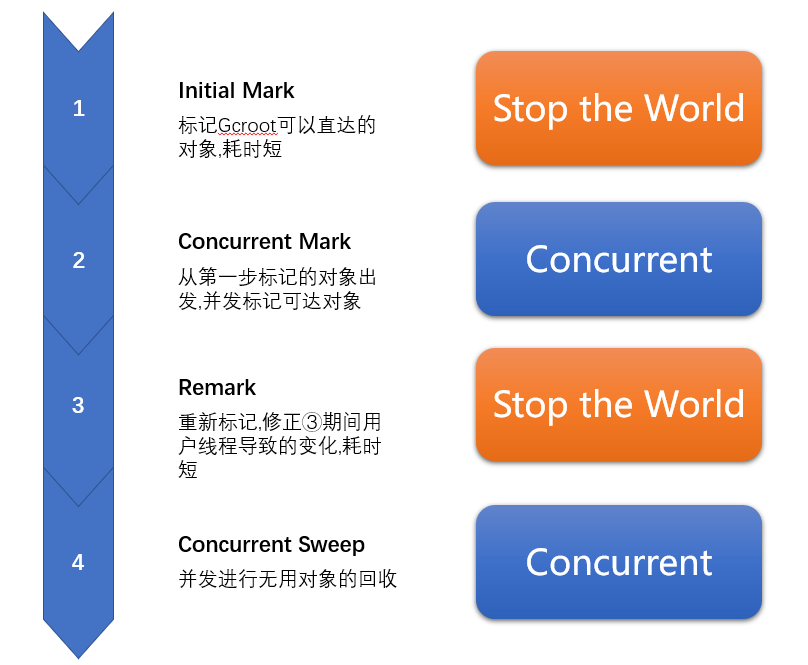 1

Initial Mark

标记Gcroot可以直达的对象,耗时短

Stop the World

2

Concurrent Mark

从第一步标记的对象出发,并发标记可达对象

Concurrent

3

Remark

重新标记,修正③期间用户线程导致的变化,耗时短

Stop the World

4

Concurrent Sweep

并发进行无用对象的回收

Concurrent